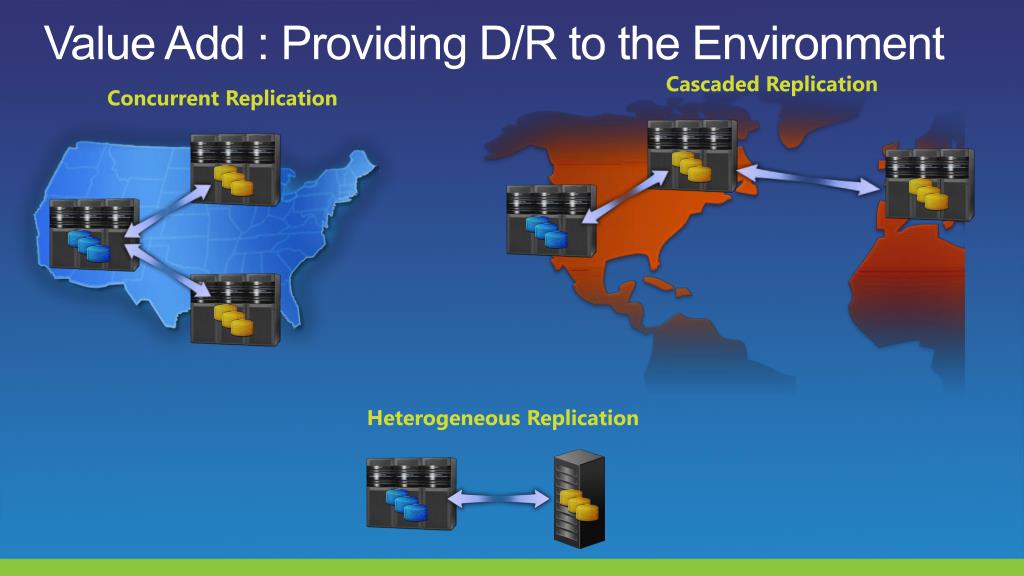 Value Add : Providing D/R to the Environment

Concurrent Replication

Cascaded Replication

Heterogeneous Replication